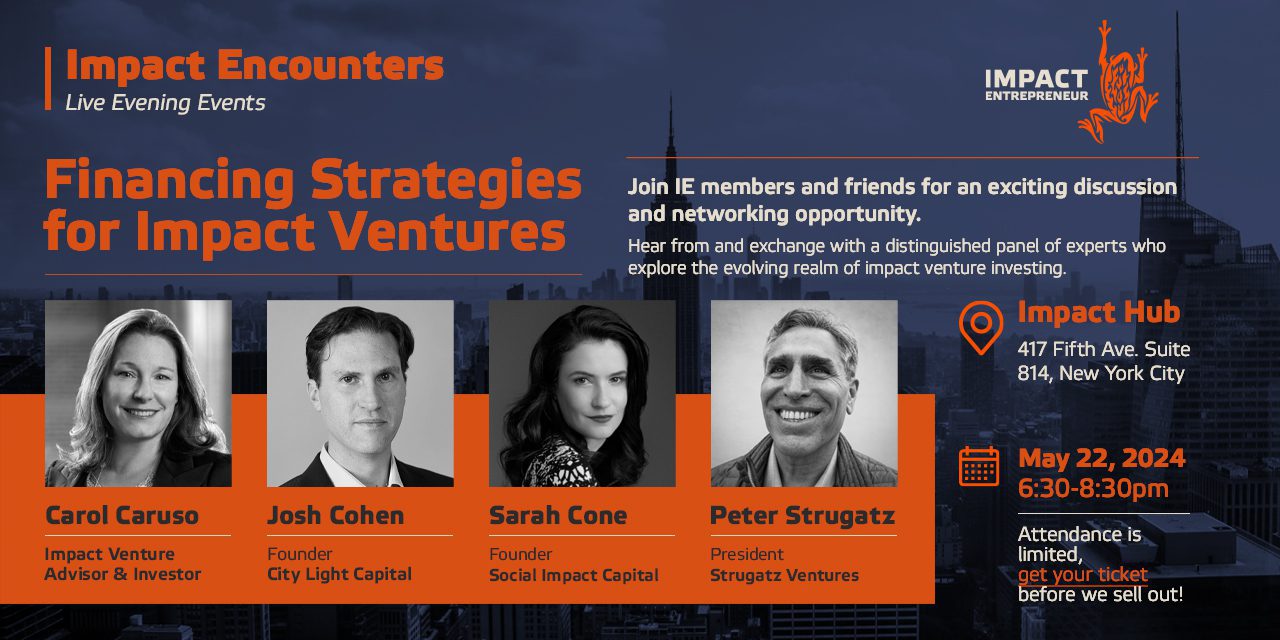 Impact Encounters
Live Evening Events

IMPACT ENTREPRENEUR

Financing Strategies for Impact Ventures

Join IE members and friends for an exciting discussion and networking opportunity.

Hear from and exchange with a distinguished panel of experts who explore the evolving realm of impact venture investing.

Carol Caruso
Impact Venture Advisor & Investor

Josh Cohen
Founder
City Light Capital

Sarah Cone
Founder
Social Impact Capital

Peter Strugatz
President
Strugatz Ventures

Impact Hub
417 Fifth Ave. Suite 814, New York City

May 22, 2024
6:30-8:30pm

Attendance is limited, get your ticket before we sell out!